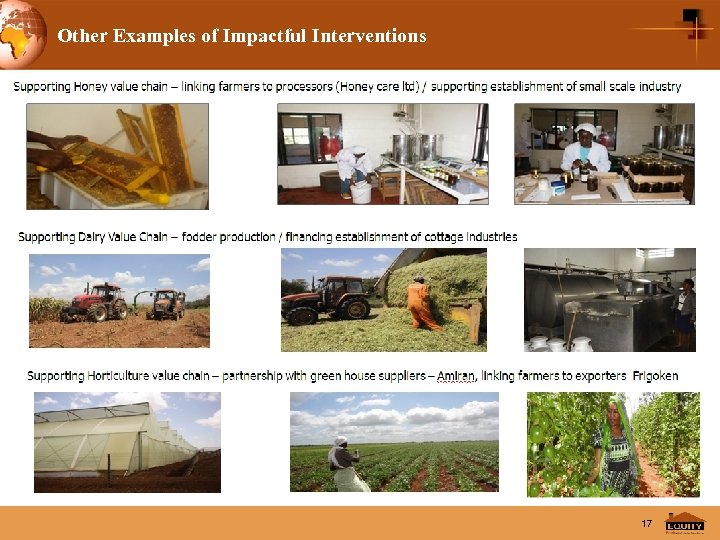 Other Examples of Impactful Interventions

Supporting Honey value chain – linking farmers to processors (Honey care ltd) / supporting establishment of small scale industry

Supporting Dairy Value Chain – fodder production / financing establishment of cottage industries

Supporting Horticulture value chain – partnership with green house suppliers – Amiran, linking farmers to exporters Frigoken

17

EQUITY